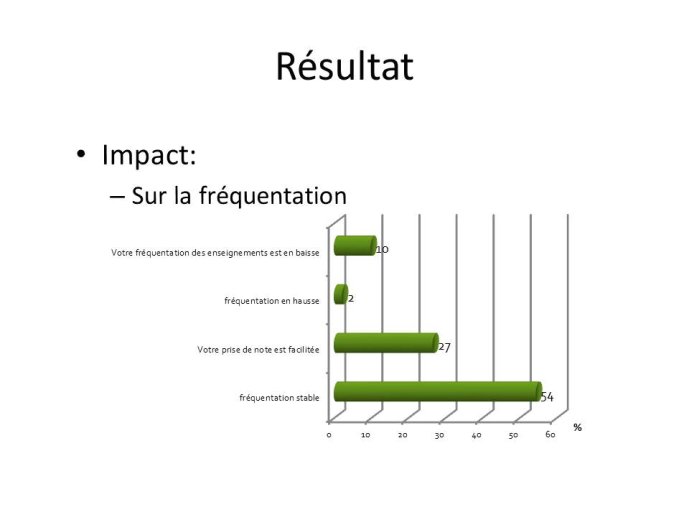 Résultat

• Impact:

– Sur la fréquentation

Votre fréquentation des enseignements est en baisse 10

fréquentation en hausse 2

Votre prise de note est facilitée 27

fréquentation stable 54

0 10 20 30 40 50 60 %